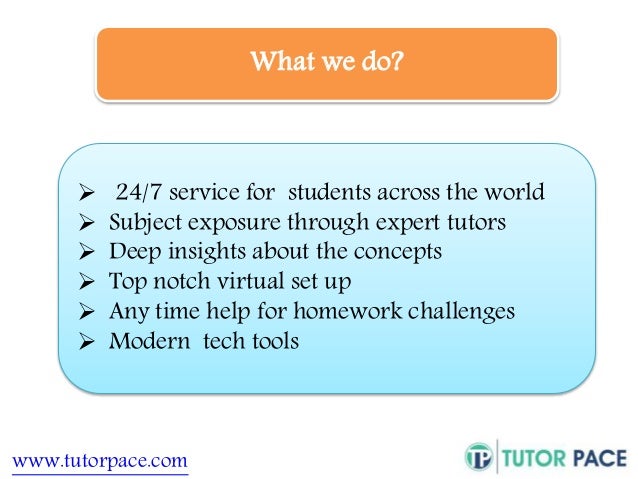 What we do?

➢ 24/7 service for students across the world
➢ Subject exposure through expert tutors
➢ Deep insights about the concepts
➢ Top notch virtual set up
➢ Any time help for homework challenges
➢ Modern tech tools

www.tutorpace.com

TP TUTOR PACE